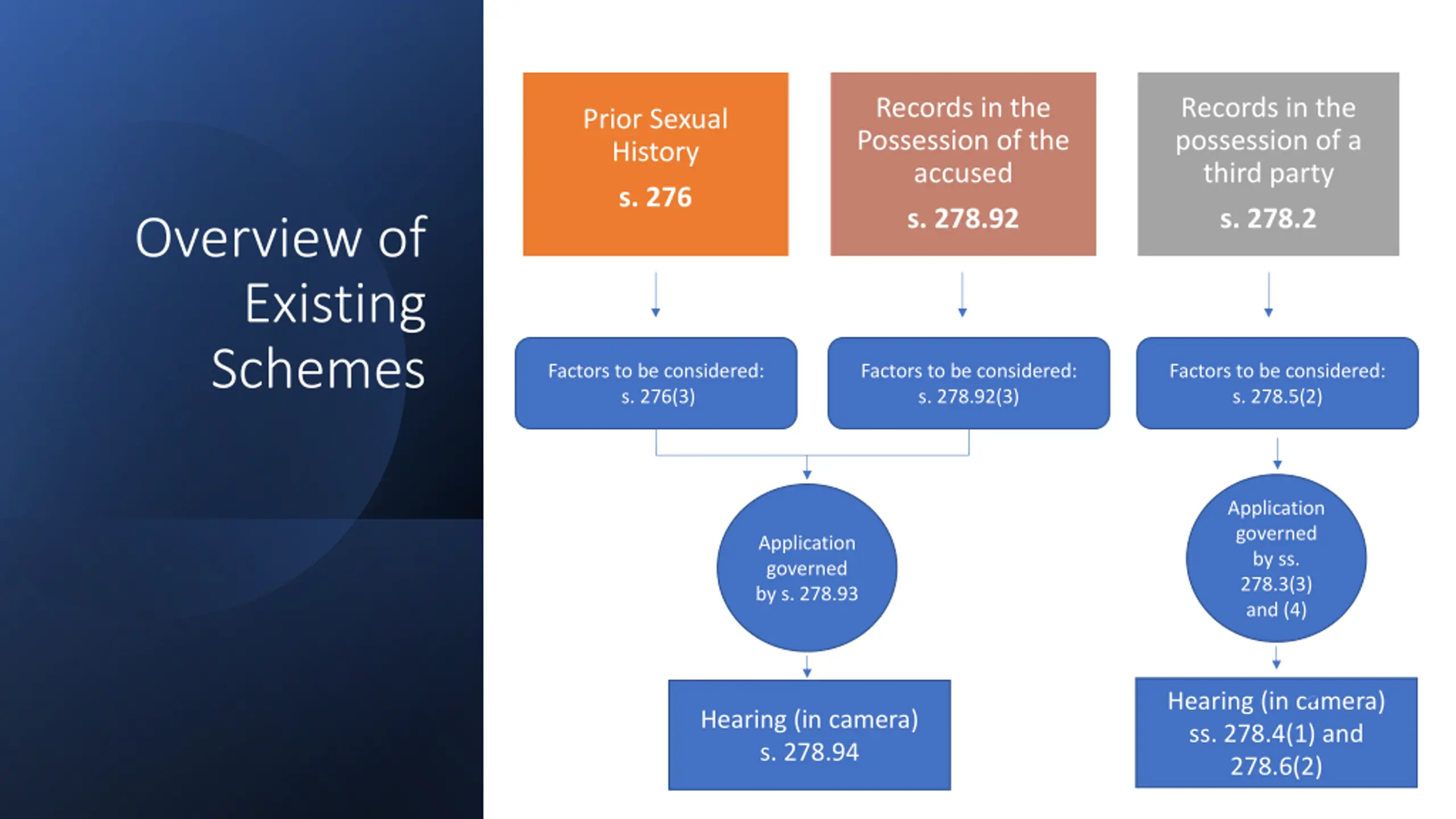 Overview of Existing Schemes

Prior Sexual History

s. 276

Records in the Possession of the accused

s. 278.92

Records in the possession of a third party

s. 278.2

Factors to be considered: s. 276(3)

Factors to be considered: s. 278.92(3)

Factors to be considered: s. 278.5(2)

Application governed by s. 278.93

Application governed by ss. 278.3(3) and (4)

Hearing (in camera) s. 278.94

Hearing (in camera) ss. 278.4(1) and 278.6(2)